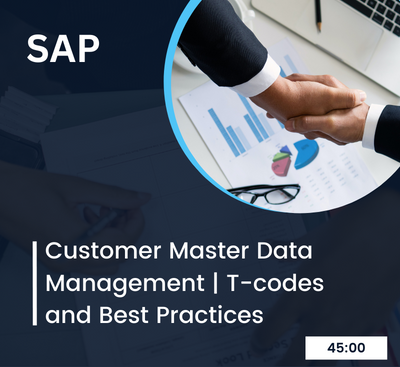 SAP

Customer Master Data Management | T-codes and Best Practices

45:00